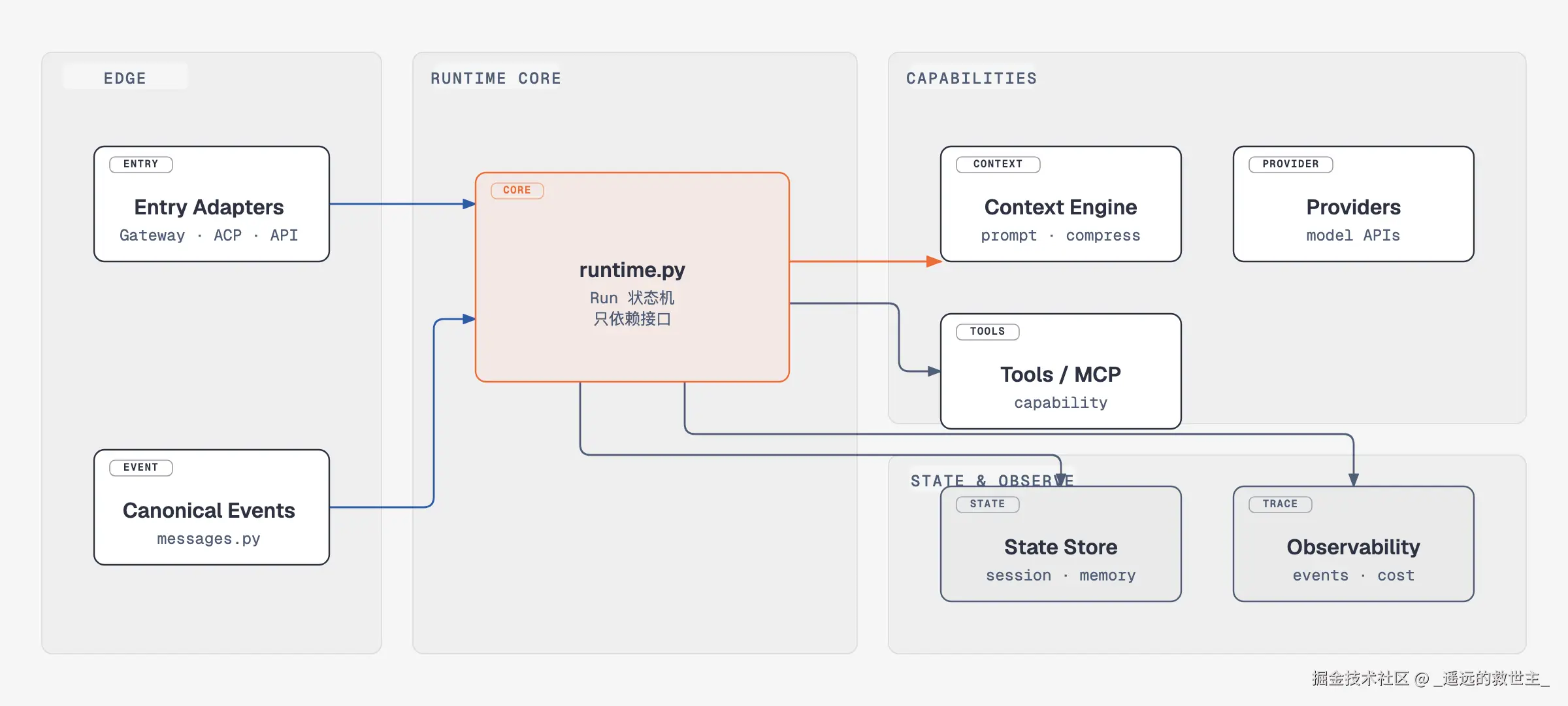 EDGE

ENTRY
Entry Adapters
Gateway · ACP · API

EVENT
Canonical Events
messages.py

RUNTIME CORE

CORE
runtime.py
Run 状态机
只依赖接口

CAPABILITIES

CONTEXT
Context Engine
prompt · compress

PROVIDER
Providers
model APIs

TOOLS
Tools / MCP
capability

STATE & OBSERVE

STATE
State Store
session · memory

TRACE
Observability
events · cost

掘金技术社区 @ _遥远的救世主_